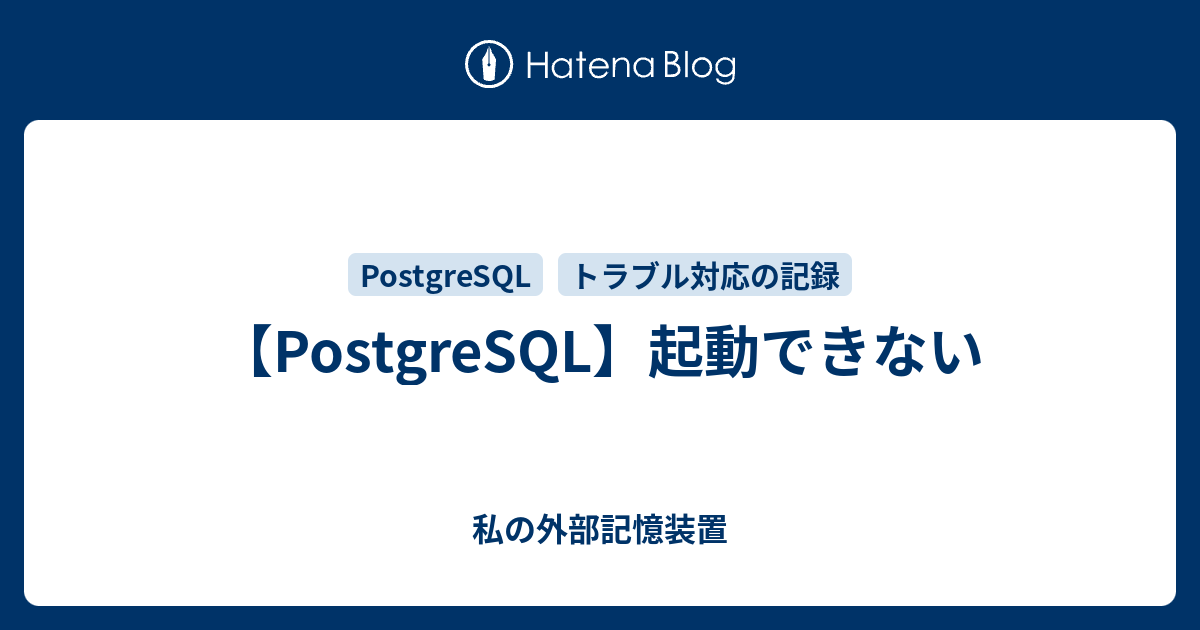 Hatena Blog

PostgreSQL トラブル対応の記録

【PostgreSQL】起動できない

私の外部記憶装置